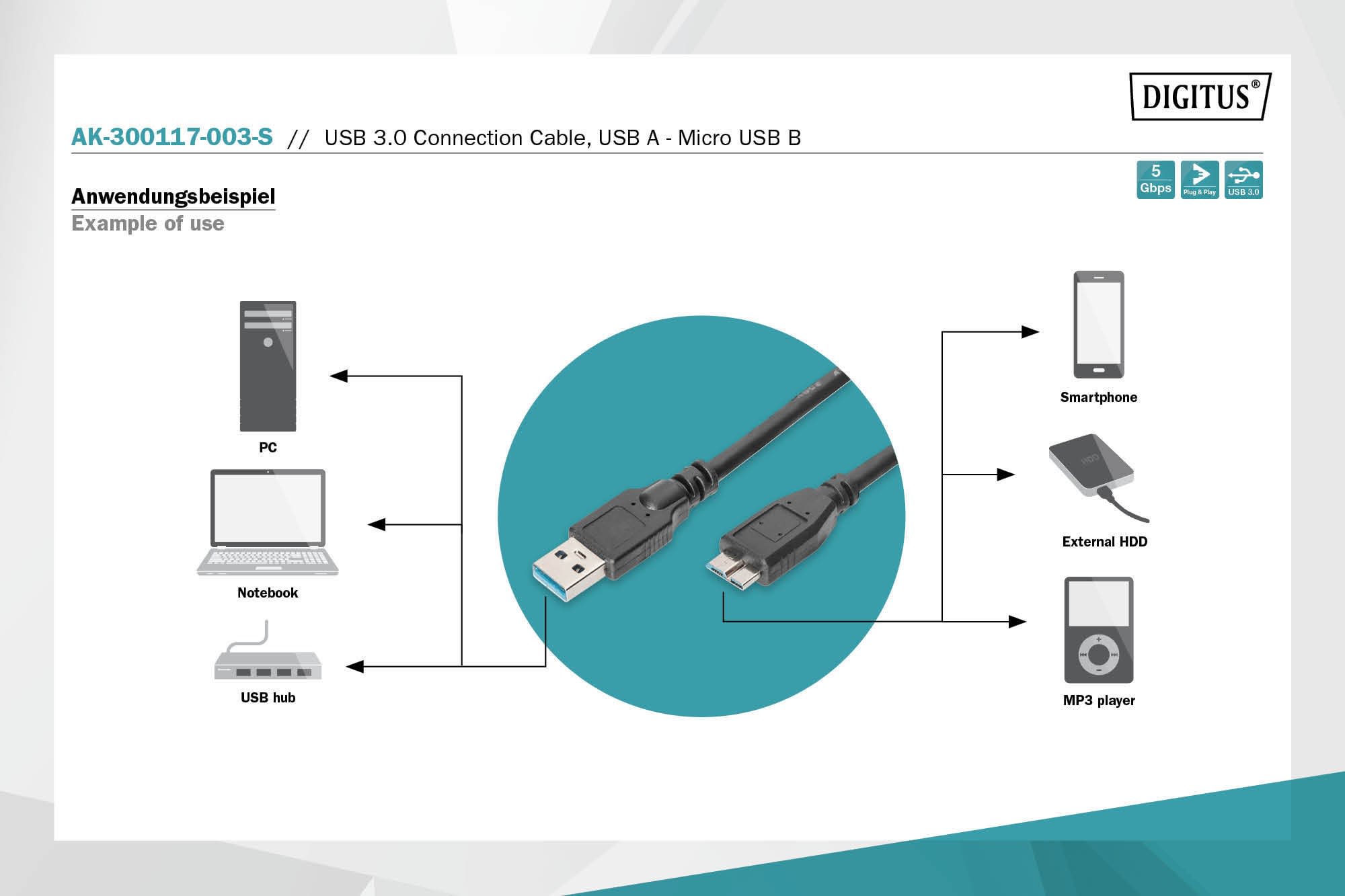 DIGITUS®

AK-300117-003-S // USB 3.0 Connection Cable, USB A - Micro USB B

5 Gbps

Plug & Play

USB 3.0

Anwendungsbeispiel

Example of use

PC

Notebook

USB hub

Smartphone

HDD

External HDD

MP3 player